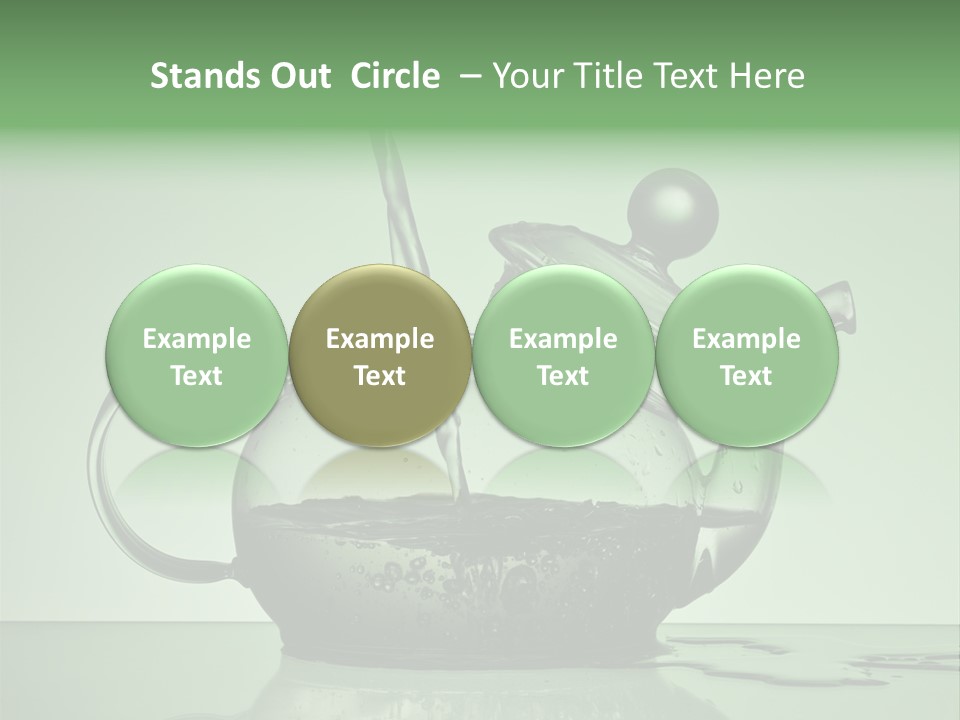 Stands Out Circle – Your Title Text Here

Example Text

Example Text

Example Text

Example Text